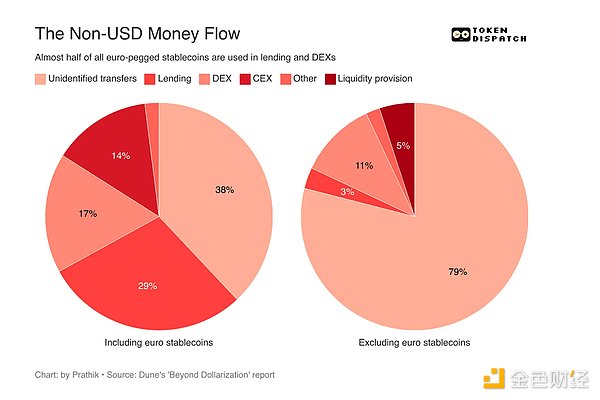 The Non-USD Money Flow

TOKEN DISPATCH

Almost half of all euro-pegged stablecoins are used in lending and DEXs

Unidentified transfers Lending DEX CEX Other Liquidity provision

14%

38%

17%

29%

Including euro stablecoins

5%

11%

3%

79%

Excluding euro stablecoins

Chart: by Prathik • Source: Dune's 'Beyond Dollarization' report

金色财经